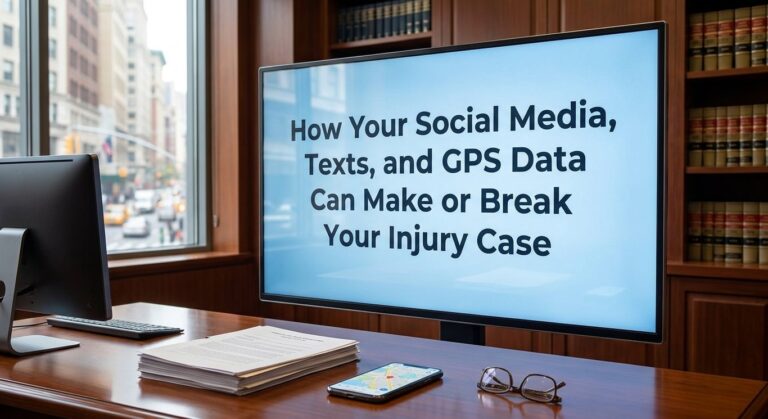 How Your Social Media, Texts, and GPS Data Can Make or Break Your Injury Case